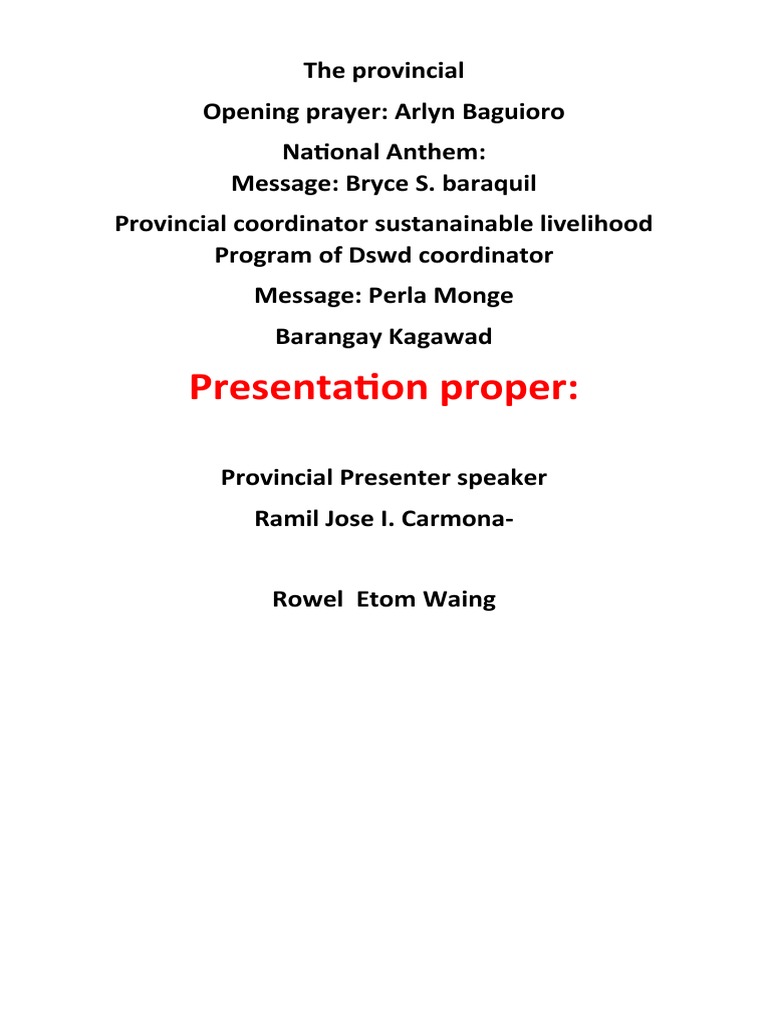 The provincial

Opening prayer: Arlyn Baguioro

National Anthem:
Message: Bryce S. baraquil

Provincial coordinator sustanainable livelihood Program of Dswd coordinator

Message: Perla Monge

Barangay Kagawad

Presentation proper:

Provincial Presenter speaker

Ramil Jose I. Carmona-

Rowel Etom Waing